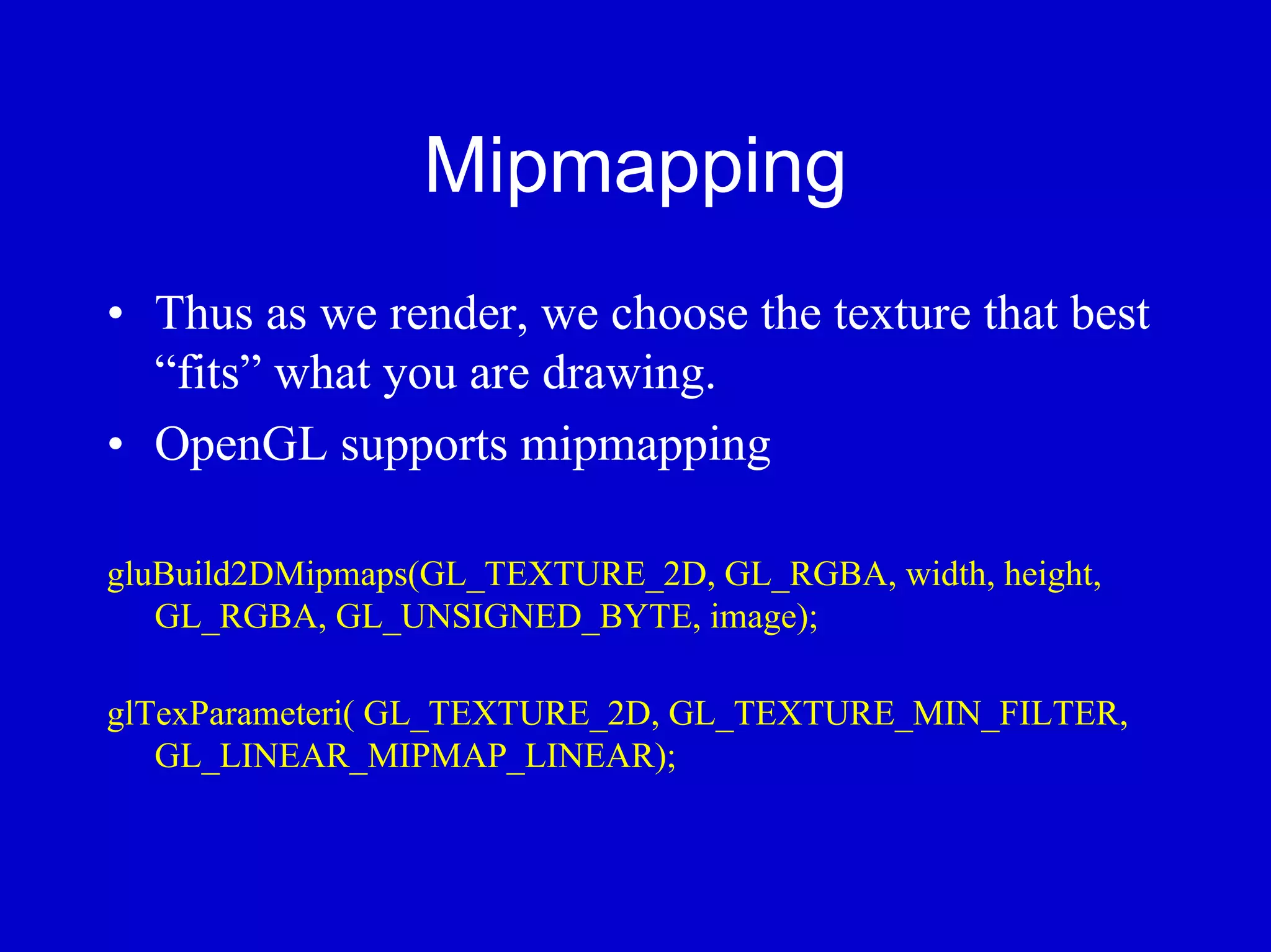 Mipmapping

• Thus as we render, we choose the texture that best “fits” what you are drawing.
• OpenGL supports mipmapping

gluBuild2DMipmaps(GL_TEXTURE_2D, GL_RGBA, width, height, GL_RGBA, GL_UNSIGNED_BYTE, image);

glTexParameteri( GL_TEXTURE_2D, GL_TEXTURE_MIN_FILTER, GL_LINEAR_MIPMAP_LINEAR);